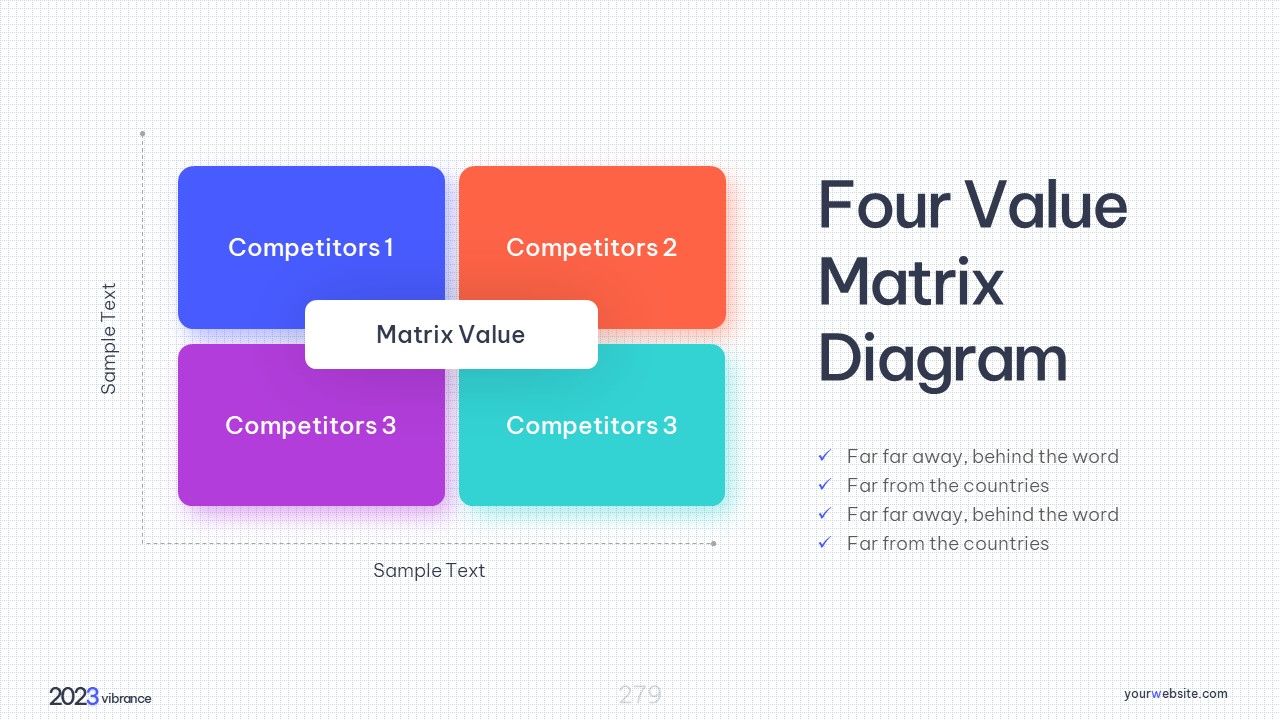 Sample Text

Competitors 1

Competitors 2

Matrix Value

Competitors 3

Competitors 3

Sample Text

Four Value Matrix Diagram

✓ Far far away, behind the word
✓ Far from the countries
✓ Far far away, behind the word
✓ Far from the countries

2023 vibrance

279

yourwebsite.com